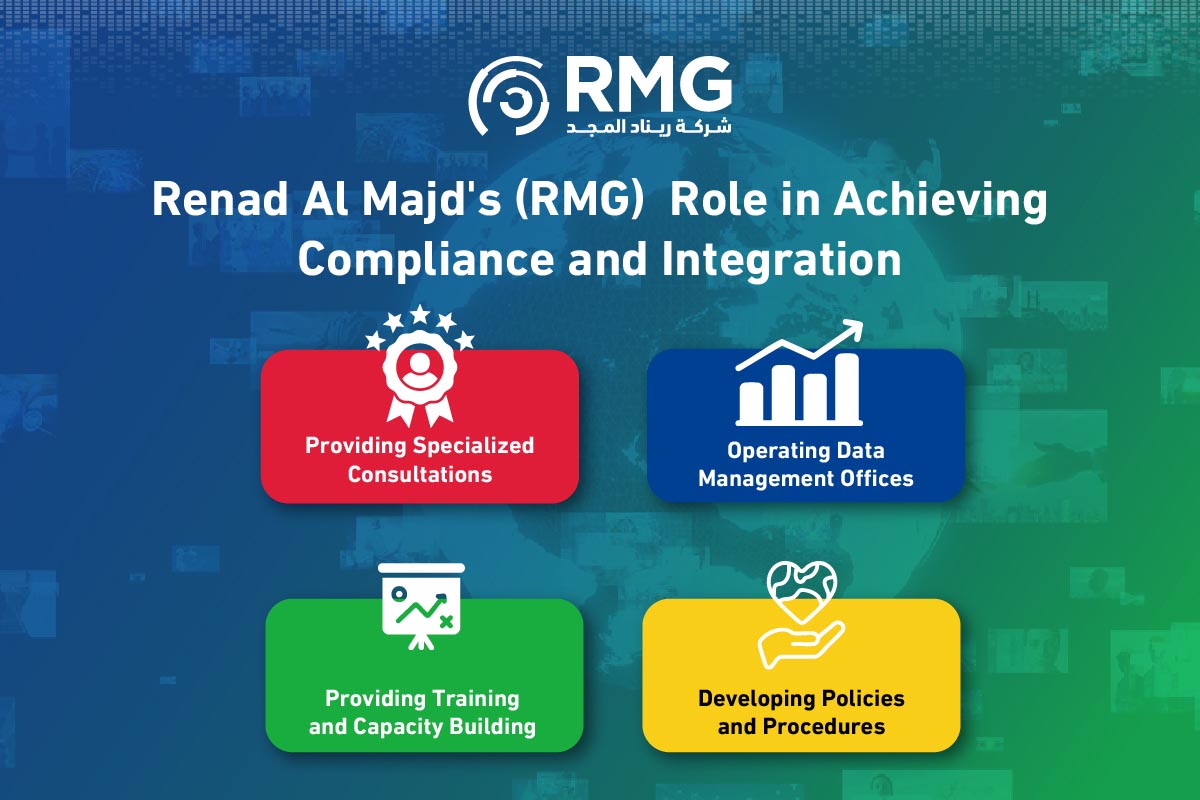 RMG
شركة ريناد المجد

Renad Al Majd's (RMG) Role in Achieving Compliance and Integration

Providing Specialized Consultations

Operating Data Management Offices

Providing Training and Capacity Building

Developing Policies and Procedures